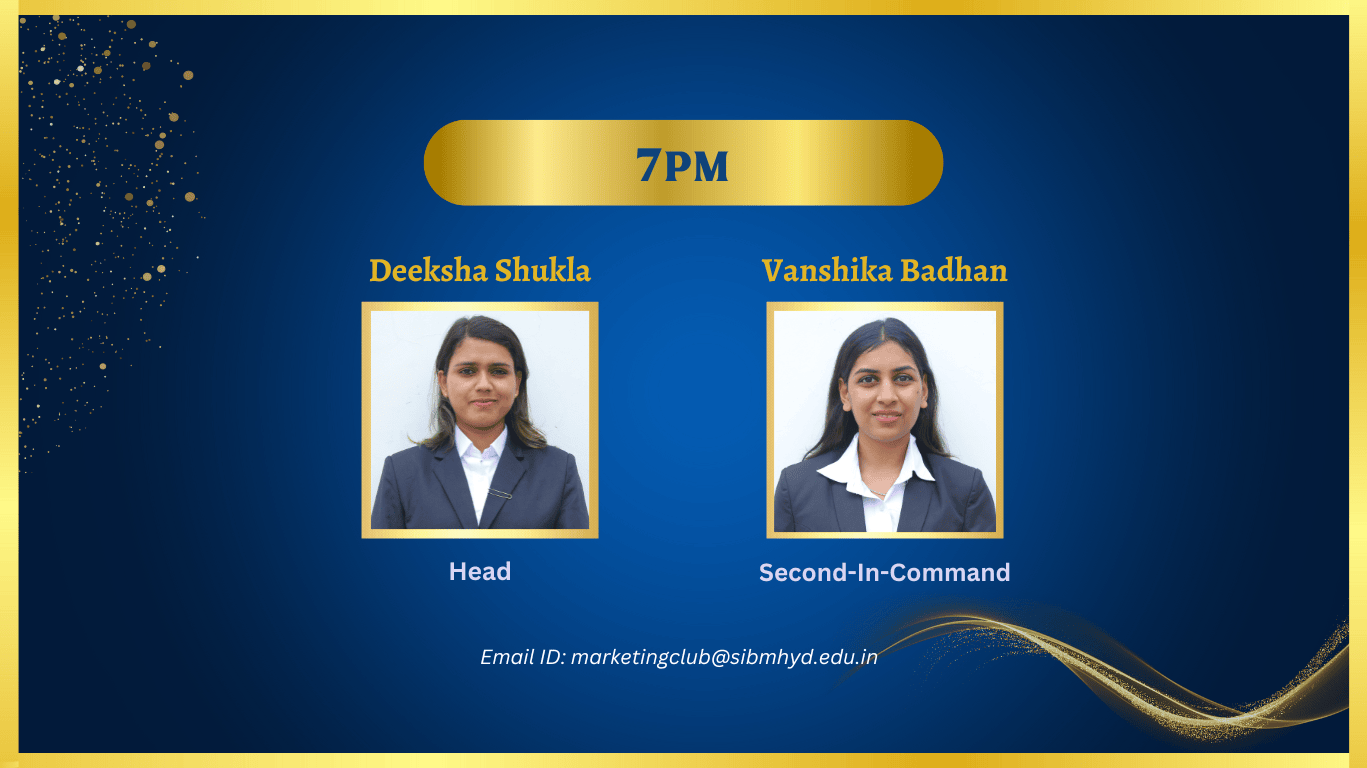 7PM

Deeksha Shukla

Head

Vanshika Badhan

Second-In-Command

Email ID: marketingclub@sibmhyd.edu.in